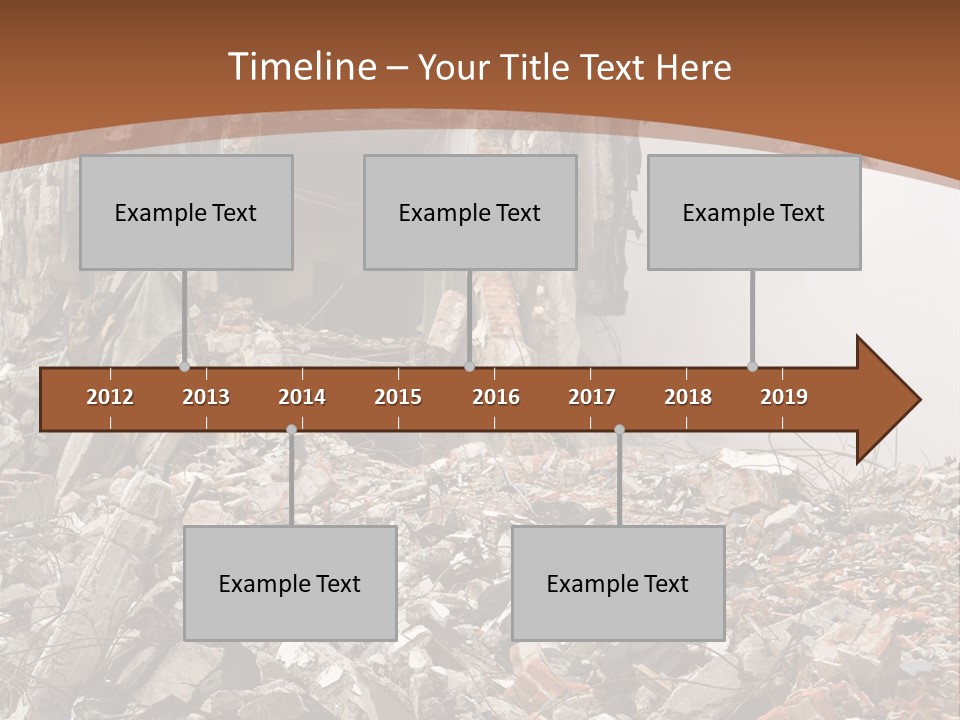 Timeline – Your Title Text Here

Example Text

Example Text

Example Text

2012 2013 2014 2015 2016 2017 2018 2019

Example Text

Example Text